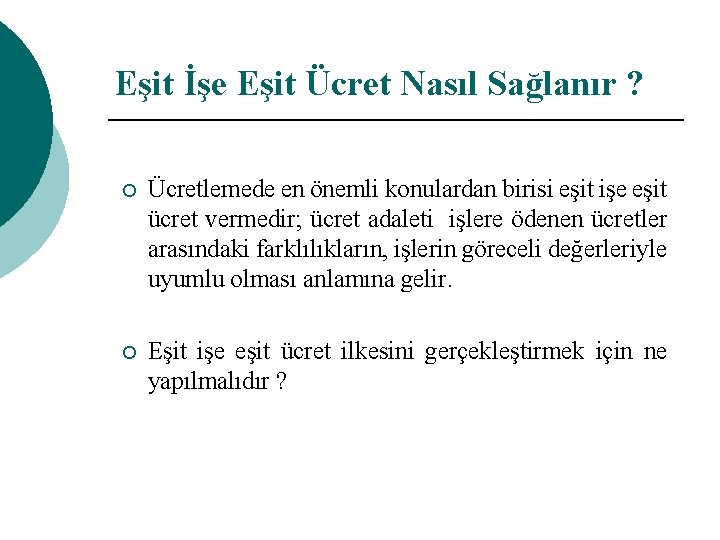 Eşit İşe Eşit Ücret Nasıl Sağlanır ?

Ücretlemede en önemli konulardan birisi eşit işe eşit ücret vermedir; ücret adaleti işlere ödenen ücretler arasındaki farklılıkların, işlerin göreceli değerleriyle uyumlu olması anlamına gelir.

Eşit işe eşit ücret ilkesini gerçekleştirmek için ne yapılmalıdır ?